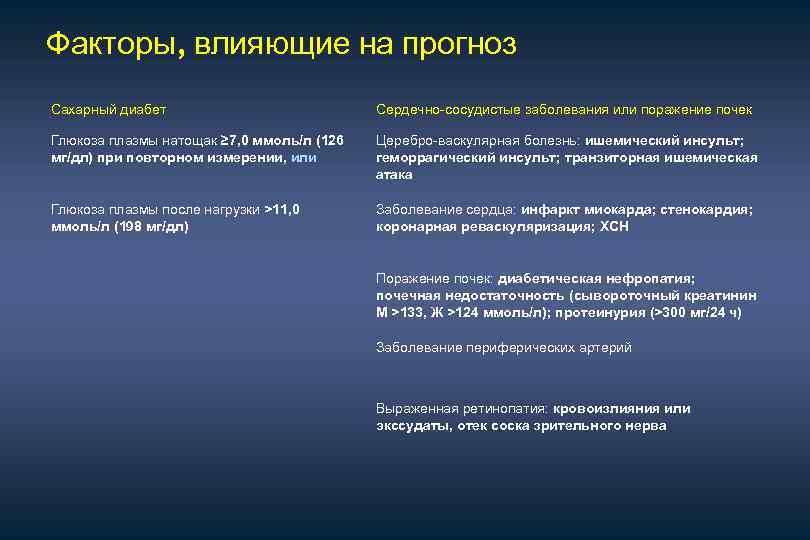 Факторы, влияющие на прогноз

Сахарный диабет

Глюкоза плазмы натощак ≥7,0 ммоль/л (126 мг/дл) при повторном измерении, или

Глюкоза плазмы после нагрузки >11,0 ммоль/л (198 мг/дл)

Сердечно-сосудистые заболевания или поражение почек

Церебро-васкулярная болезнь: ишемический инсульт; геморрагический инсульт; транзиторная ишемическая атака

Заболевание сердца: инфаркт миокарда; стенокардия; коронарная реваскуляризация; ХСН

Поражение почек: диабетическая нефропатия; почечная недостаточность (сывороточный креатинин М >133, Ж >124 ммоль/л); протеинурия (>300 мг/24 ч)

Заболевание периферических артерий

Выраженная ретинопатия: кровоизлияния или экссудаты, отек соска зрительного нерва